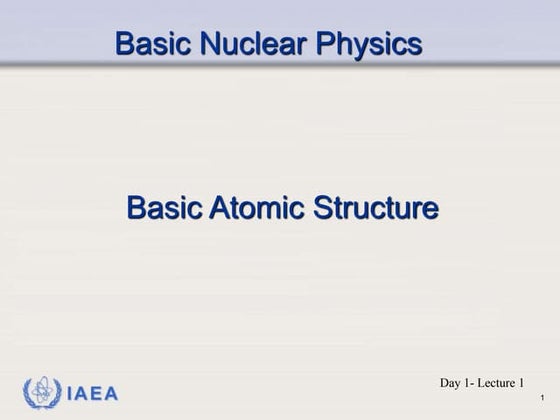 Basic Nuclear Physics

Basic Atomic Structure

IAEA

Day 1- Lecture 1

1